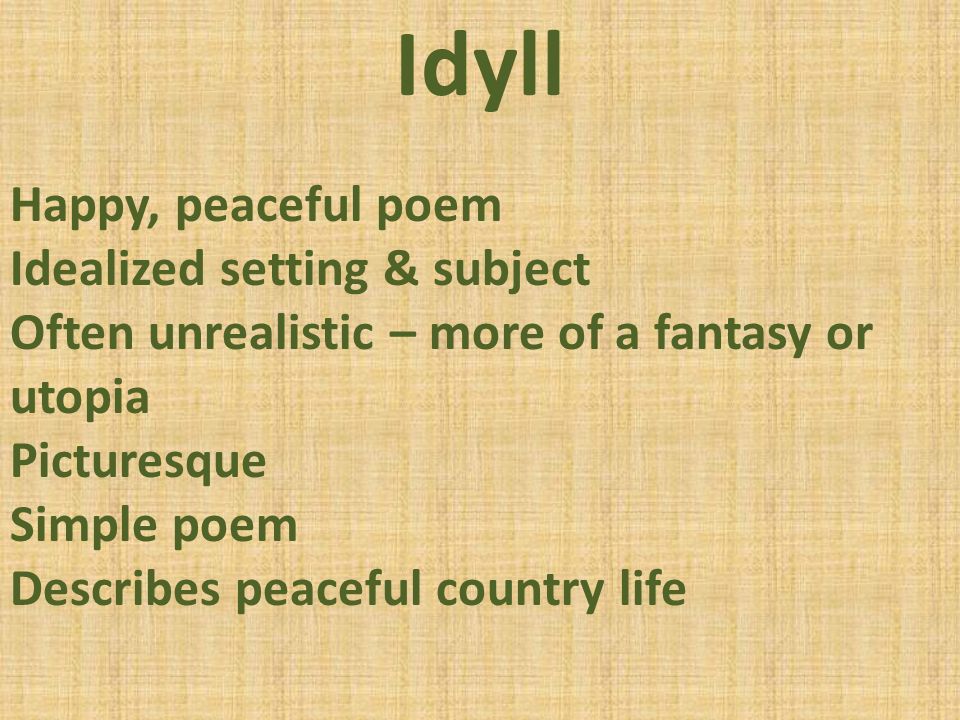 Idyll

Happy, peaceful poem
Idealized setting & subject
Often unrealistic – more of a fantasy or utopia
Picturesque
Simple poem
Describes peaceful country life